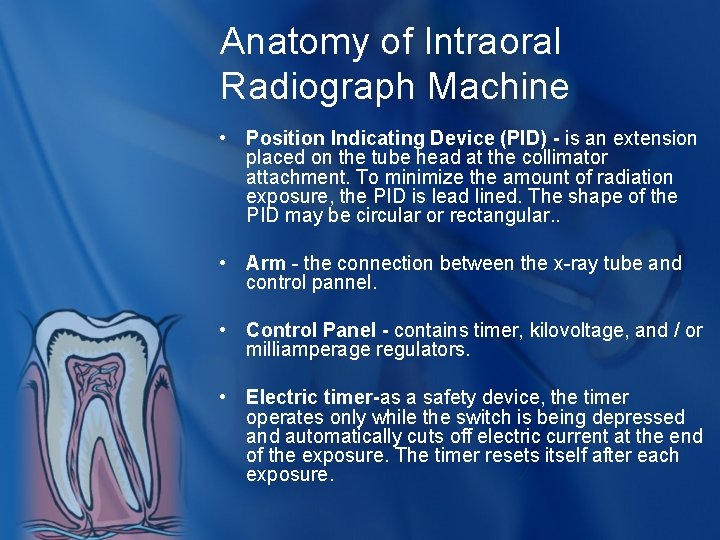 Anatomy of Intraoral Radiograph Machine

• Position Indicating Device (PID) - is an extension placed on the tube head at the collimator attachment. To minimize the amount of radiation exposure, the PID is lead lined. The shape of the PID may be circular or rectangular..

• Arm - the connection between the x-ray tube and control pannel.

• Control Panel - contains timer, kilovoltage, and / or milliamperage regulators.

• Electric timer-as a safety device, the timer operates only while the switch is being depressed and automatically cuts off electric current at the end of the exposure. The timer resets itself after each exposure.